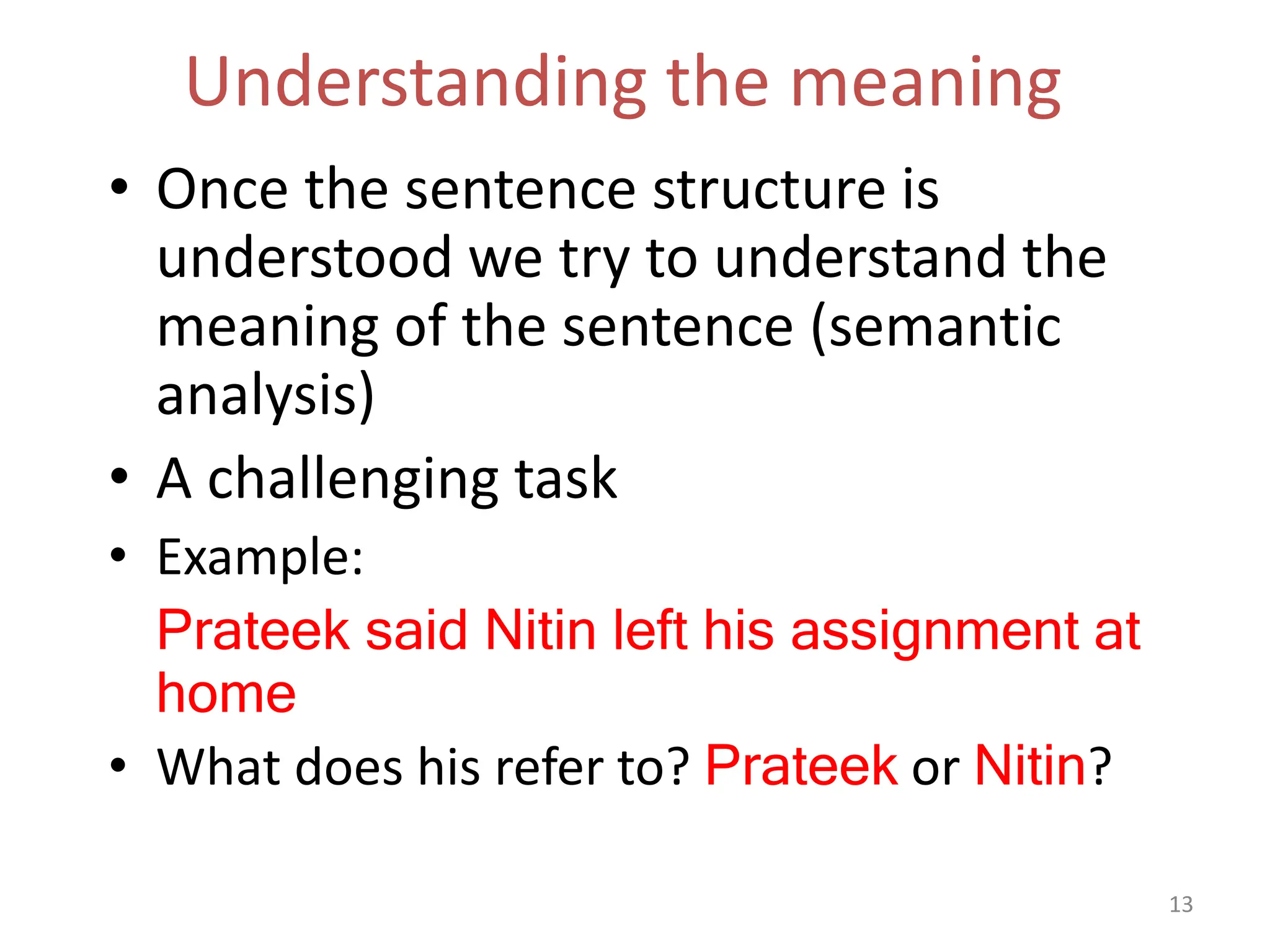 Understanding the meaning

• Once the sentence structure is understood we try to understand the meaning of the sentence (semantic analysis)
• A challenging task
• Example:

Prateek said Nitin left his assignment at home

• What does his refer to? Prateek or Nitin?

13